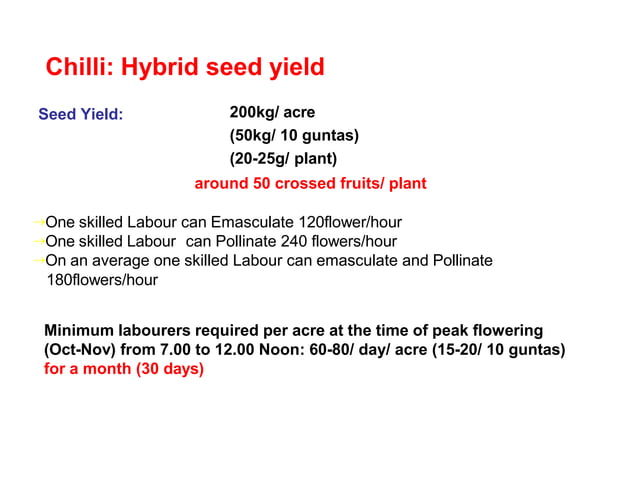 Chilli: Hybrid seed yield

Seed Yield: 200kg/ acre
(50kg/ 10 guntas)
(20-25g/ plant)
around 50 crossed fruits/ plant

→One skilled Labour can Emasculate 120flower/hour
→One skilled Labour can Pollinate 240 flowers/hour
→On an average one skilled Labour can emasculate and Pollinate 180flowers/hour

Minimum labourers required per acre at the time of peak flowering (Oct-Nov) from 7.00 to 12.00 Noon: 60-80/ day/ acre (15-20/ 10 guntas) for a month (30 days)